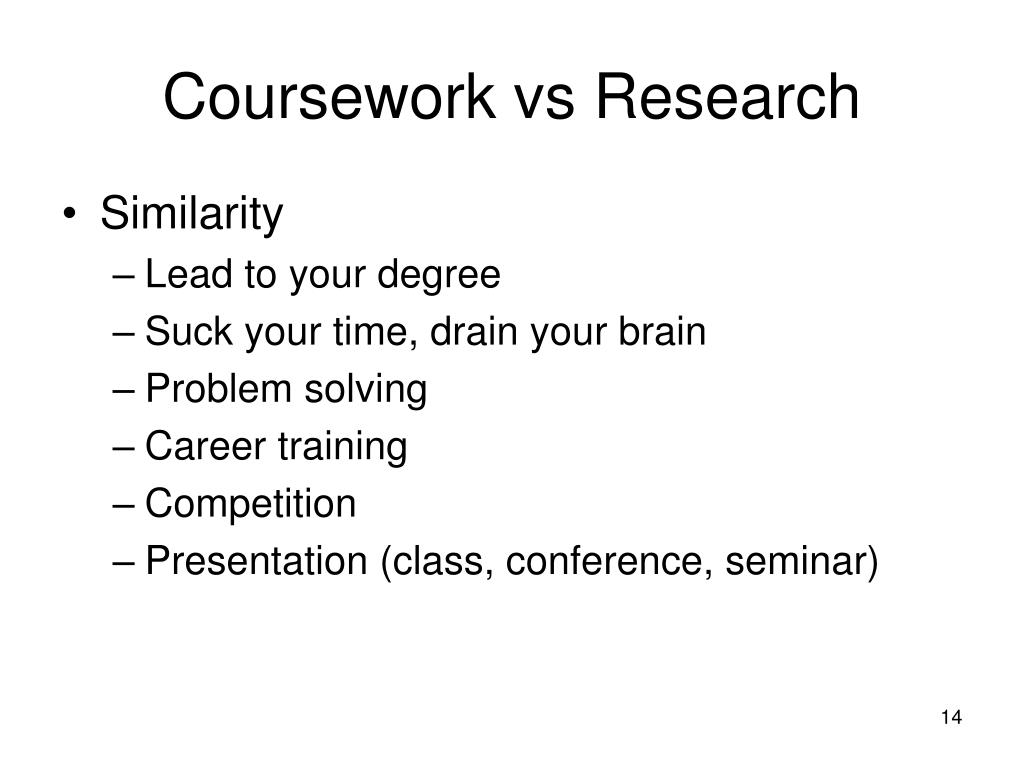 Coursework vs Research

• Similarity
– Lead to your degree
– Suck your time, drain your brain
– Problem solving
– Career training
– Competition
– Presentation (class, conference, seminar)

14